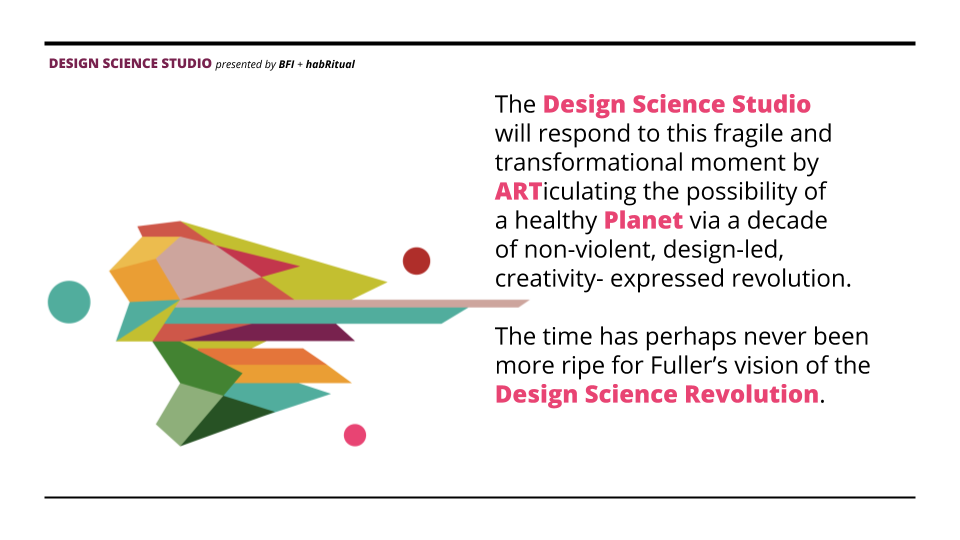 DESIGN SCIENCE STUDIO presented by BFI + habRitual

The Design Science Studio will respond to this fragile and transformational moment by ARTiculating the possibility of a healthy Planet via a decade of non-violent, design-led, creativity- expressed revolution.

The time has perhaps never been more ripe for Fuller's vision of the Design Science Revolution.